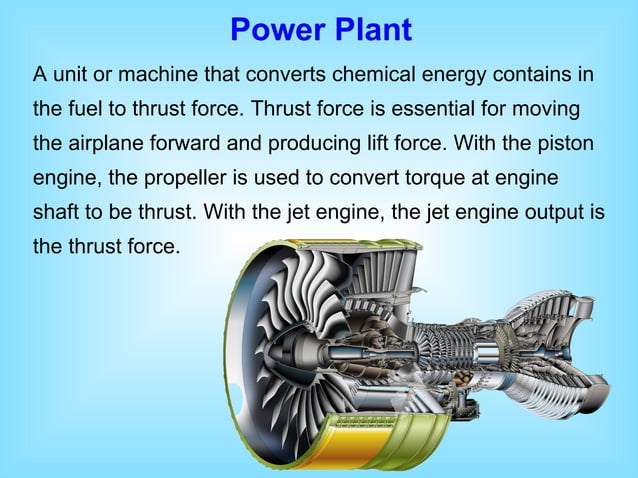 Power Plant

A unit or machine that converts chemical energy contains in the fuel to thrust force. Thrust force is essential for moving the airplane forward and producing lift force. With the piston engine, the propeller is used to convert torque at engine shaft to be thrust. With the jet engine, the jet engine output is the thrust force.